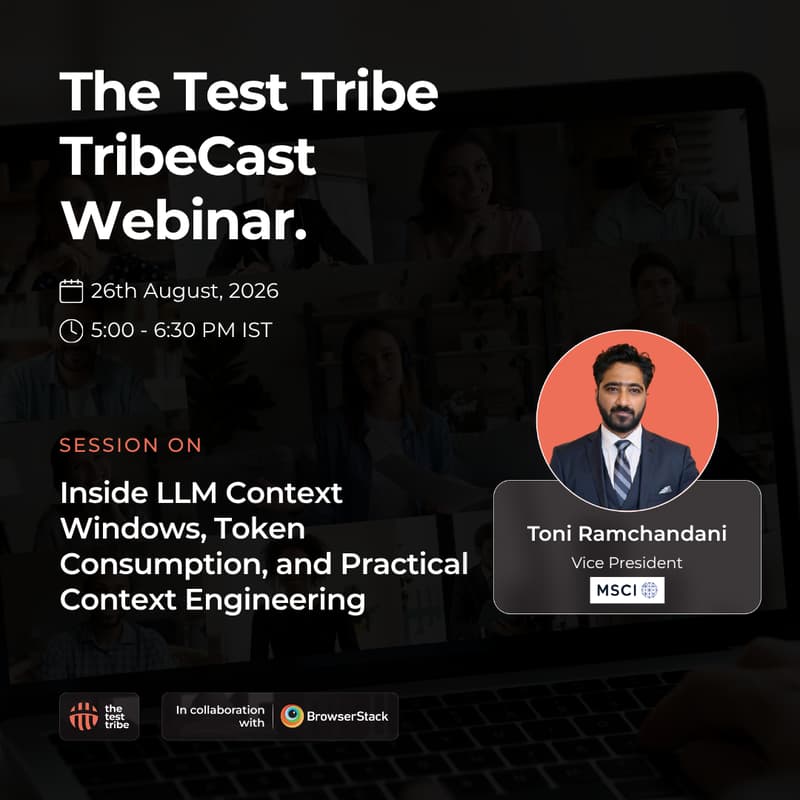 The Test Tribe TribeCast Webinar.

26th August, 2026

5:00 - 6:30 PM IST

SESSION ON

Inside LLM Context Windows, Token Consumption, and Practical Context Engineering

Toni Ramchandani

Vice President

MSCI

the test tribe

In collaboration with

BrowserStack